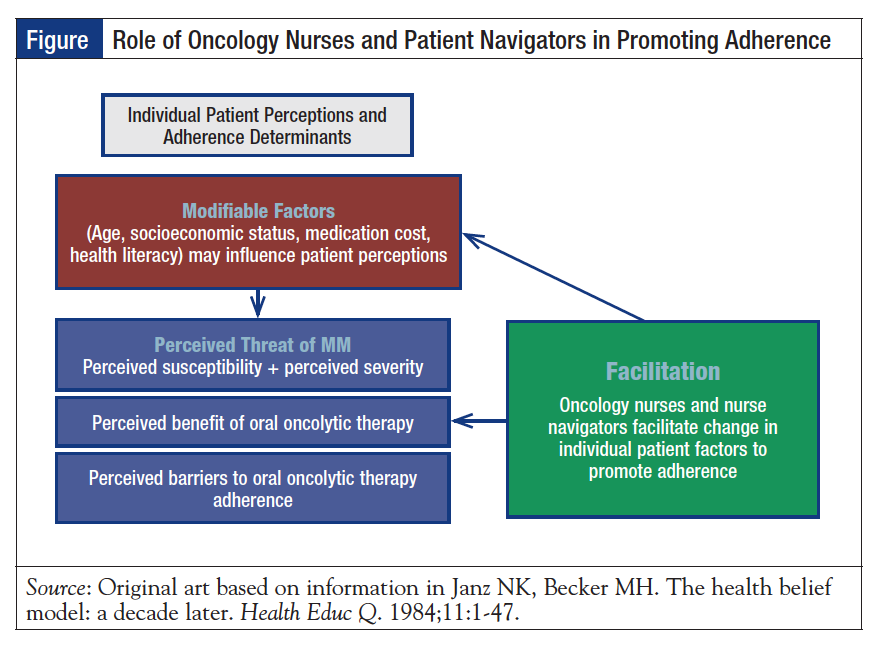 Figure Role of Oncology Nurses and Patient Navigators in Promoting Adherence

Individual Patient Perceptions and Adherence Determinants

Modifiable Factors
(Age, socioeconomic status, medication cost, health literacy) may influence patient perceptions

Perceived Threat of MM
Perceived susceptibility + perceived severity

Perceived benefit of oral oncolytic therapy

Perceived barriers to oral oncolytic therapy adherence

Facilitation
Oncology nurses and nurse navigators facilitate change in individual patient factors to promote adherence

Source: Original art based on information in Janz NK, Becker MH. The health belief model: a decade later. Health Educ Q. 1984;11:1-47.